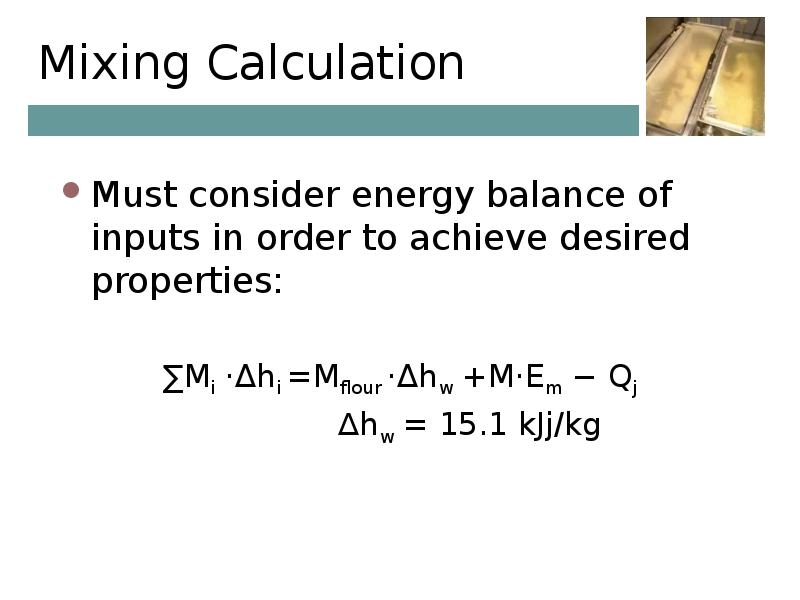 Mixing Calculation

Must consider energy balance of inputs in order to achieve desired properties:

$\sum M_i \cdot \Delta h_i = M_{flour} \cdot \Delta h_w + M \cdot E_m - Q_j$

$\Delta h_w = 15.1$ kJj/kg